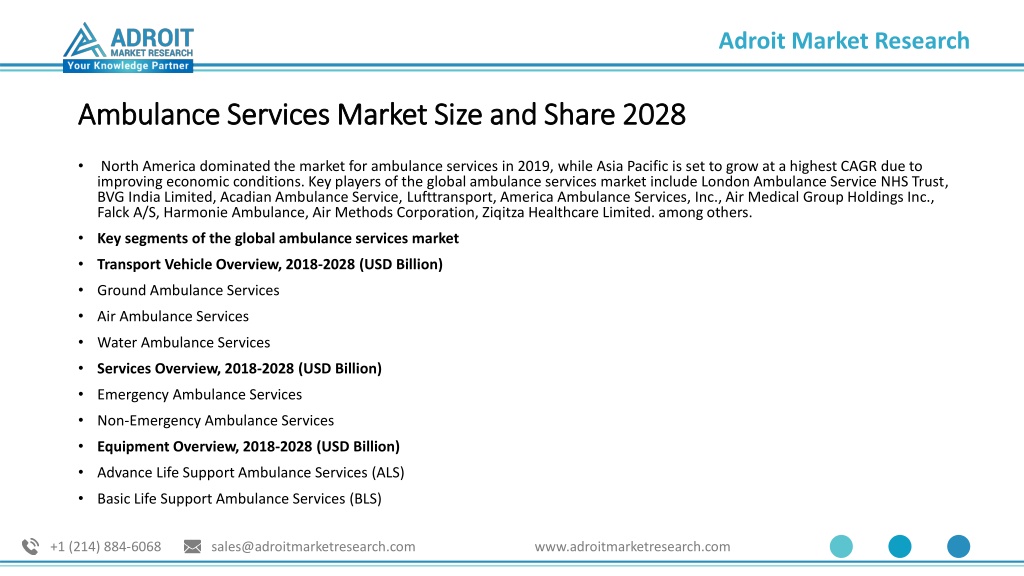 ADROIT
MARKET RESEARCH
Your Knowledge Partner

Adroit Market Research

Ambulance Services Market Size and Share 2028

• North America dominated the market for ambulance services in 2019, while Asia Pacific is set to grow at a highest CAGR due to improving economic conditions. Key players of the global ambulance services market include London Ambulance Service NHS Trust, BVG India Limited, Acadian Ambulance Service, Lufttransport, America Ambulance Services, Inc., Air Medical Group Holdings Inc., Falck A/S, Harmonie Ambulance, Air Methods Corporation, Ziqitza Healthcare Limited. among others.
• Key segments of the global ambulance services market
• Transport Vehicle Overview, 2018-2028 (USD Billion)
• Ground Ambulance Services
• Air Ambulance Services
• Water Ambulance Services
• Services Overview, 2018-2028 (USD Billion)
• Emergency Ambulance Services
• Non-Emergency Ambulance Services
• Equipment Overview, 2018-2028 (USD Billion)
• Advance Life Support Ambulance Services (ALS)
• Basic Life Support Ambulance Services (BLS)

+1 (214) 884-6068 sales@adroitmarketresearch.com www.adroitmarketresearch.com